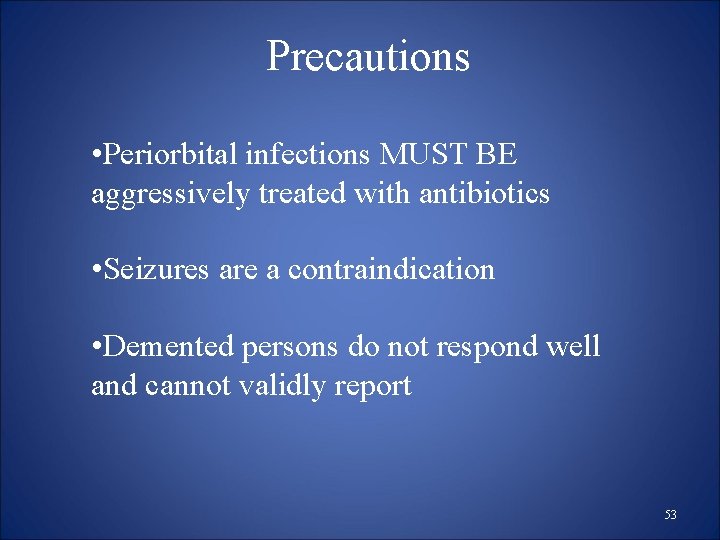 Precautions

•Periorbital infections MUST BE aggressively treated with antibiotics

•Seizures are a contraindication

•Demented persons do not respond well and cannot validly report

53